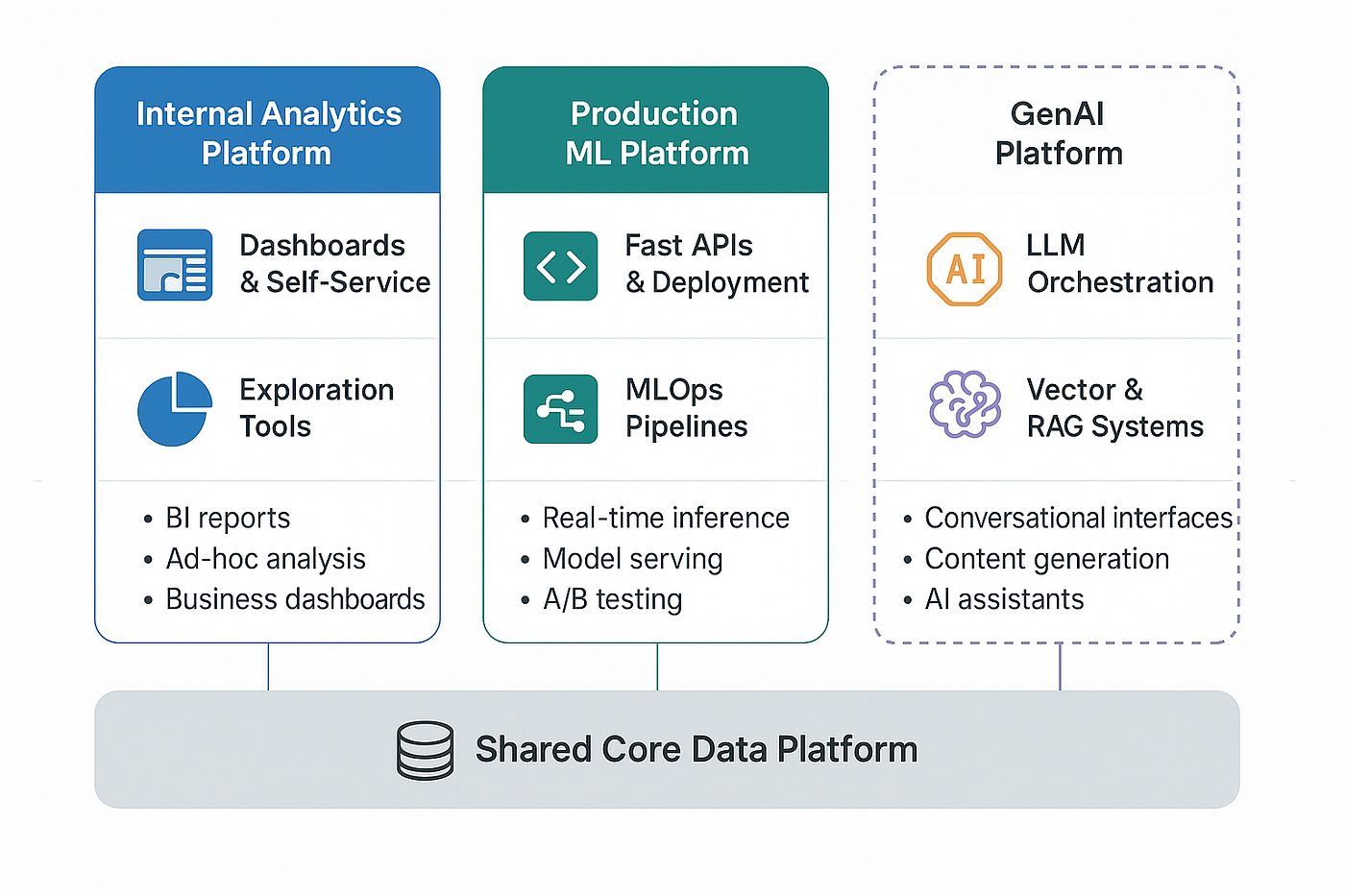 Internal Analytics Platform

Dashboards & Self-Service

Exploration Tools

• BI reports
• Ad-hoc analysis
• Business dashboards

Production ML Platform

Fast APIs & Deployment

MLOps Pipelines

• Real-time inference
• Model serving
• A/B testing

GenAI Platform

AI

LLM Orchestration

Vector & RAG Systems

• Conversational interfaces
• Content generation
• AI assistants

Shared Core Data Platform